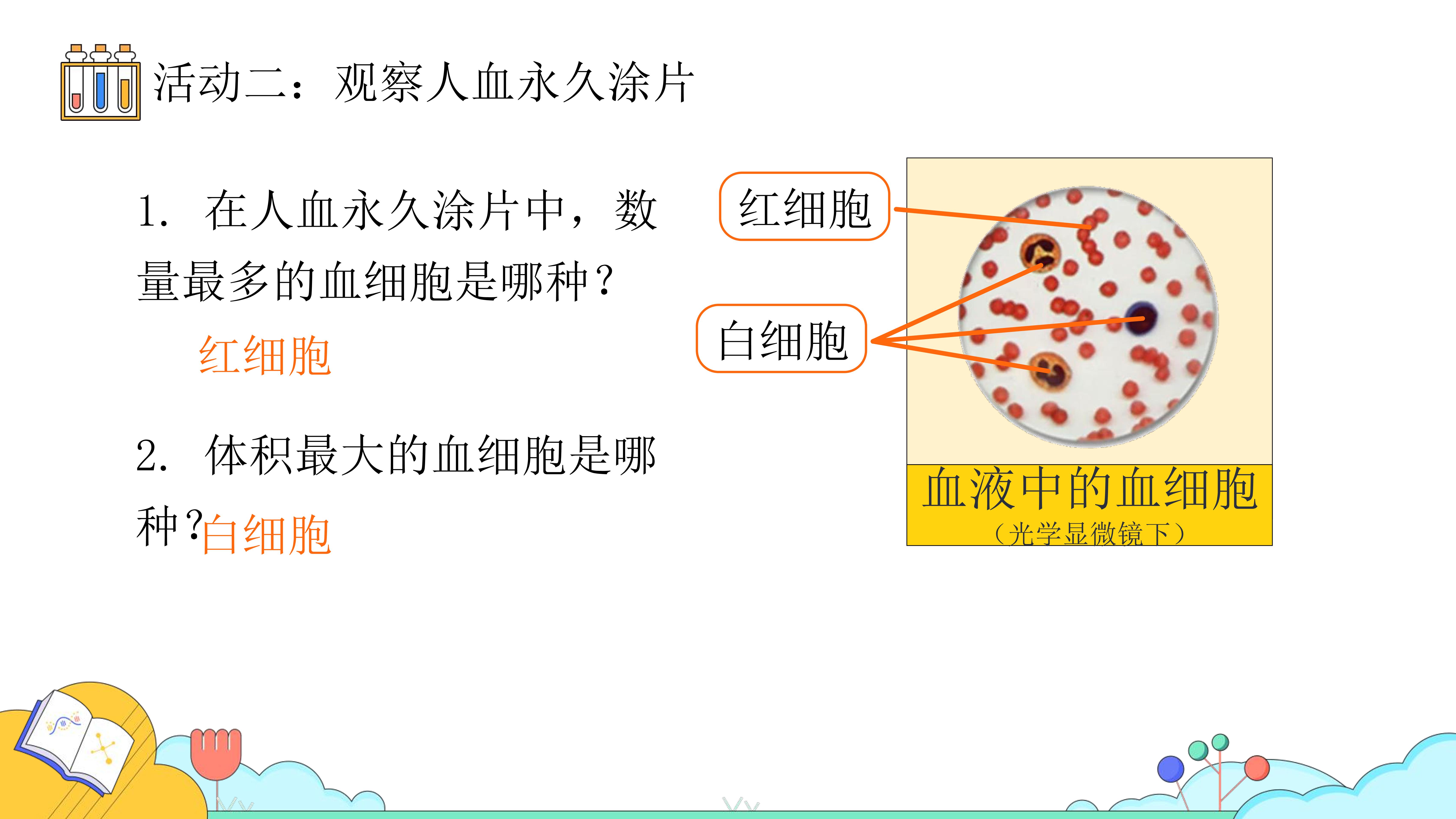 活动二：观察人血永久涂片

1. 在人血永久涂片中，数量最多的血细胞是哪种？

红细胞

2. 体积最大的血细胞是哪种？白细胞

红细胞

白细胞

血液中的血细胞
（光学显微镜下）